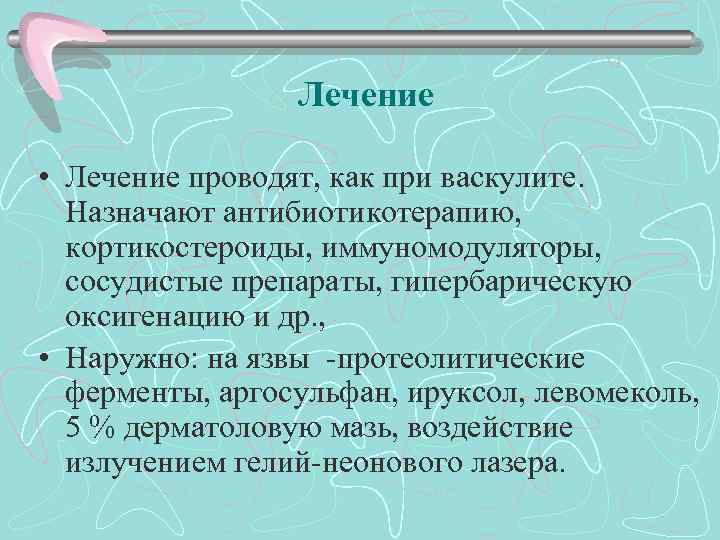 Лечение

• Лечение проводят, как при васкулите. Назначают антибиотикотерапию, кортикостероиды, иммуномодуляторы, сосудистые препараты, гипербарическую оксигенацию и др.,

• Наружно: на язвы -протеолитические ферменты, аргосульфан, ируксол, левомеколь, 5 % дерматоловую мазь, воздействие излучением гелий-неонового лазера.